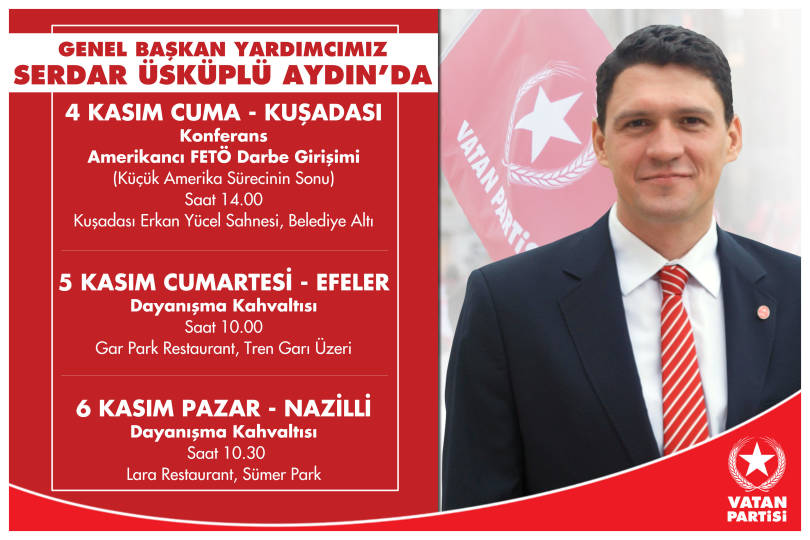 GENEL BAŞKAN YARDIMCIMIZ
SERDAR ÜSKÜPLÜ AYDIN'DA

4 KASIM CUMA - KUŞADASI
Konferans
Amerikancı FETÖ Darbe Girişimi
(Küçük Amerika Sürecinin Sonu)
Saat 14.00
Kuşadası Erkan Yücel Sahnesi, Belediye Altı

5 KASIM CUMARTESİ - EFELER
Dayanışma Kahvaltısı
Saat 10.00
Gar Park Restaurant, Tren Garı Üzeri

6 KASIM PAZAR - NAZİLLİ
Dayanışma Kahvaltısı
Saat 10.30
Lara Restaurant, Sümer Park

VATAN PARTİSİ

VATAN PARTİSİ